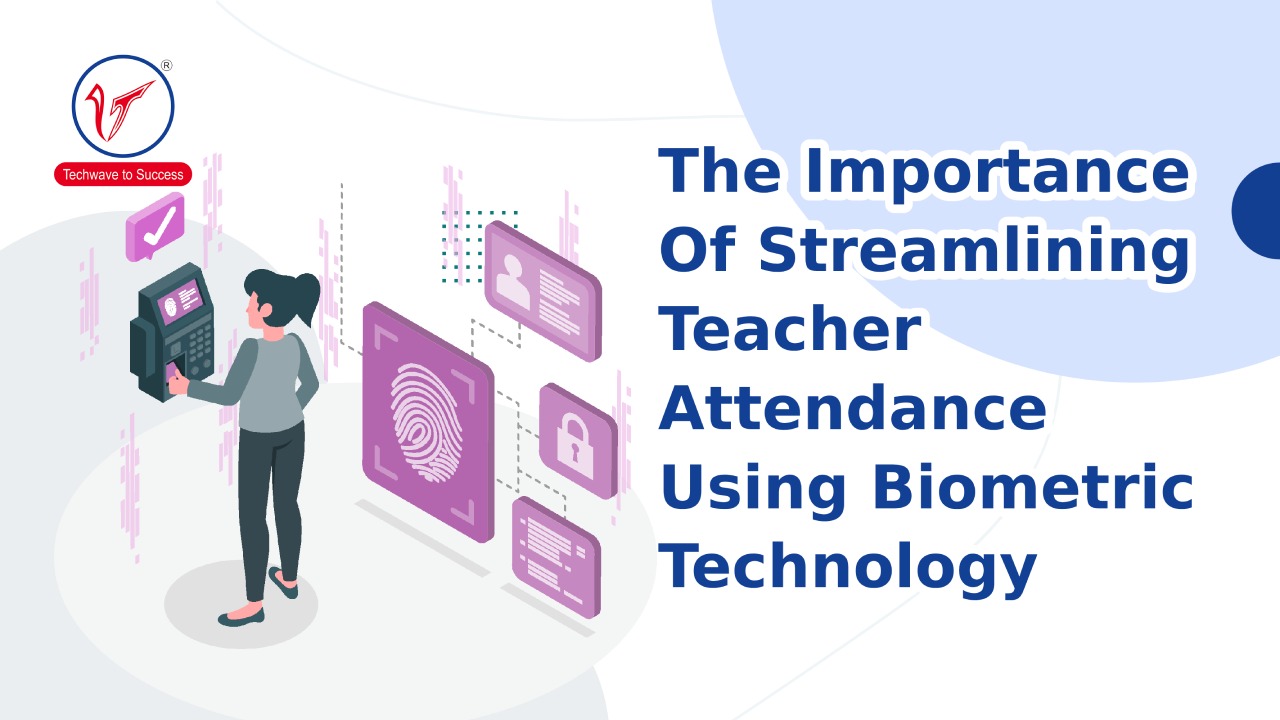 ®
Techwave to Success

The Importance Of Streamlining Teacher Attendance Using Biometric Technology